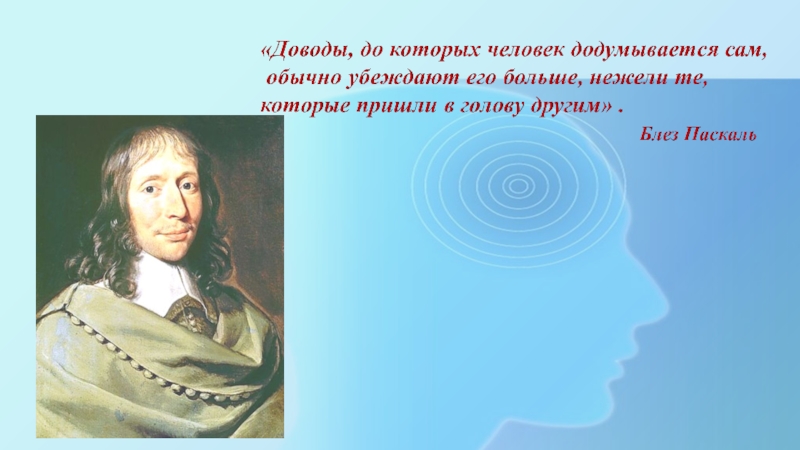 «Доводы, до которых человек додумывается сам, обычно убеждают его больше, нежели те, которые пришли в голову другим» .

Блез Паскаль